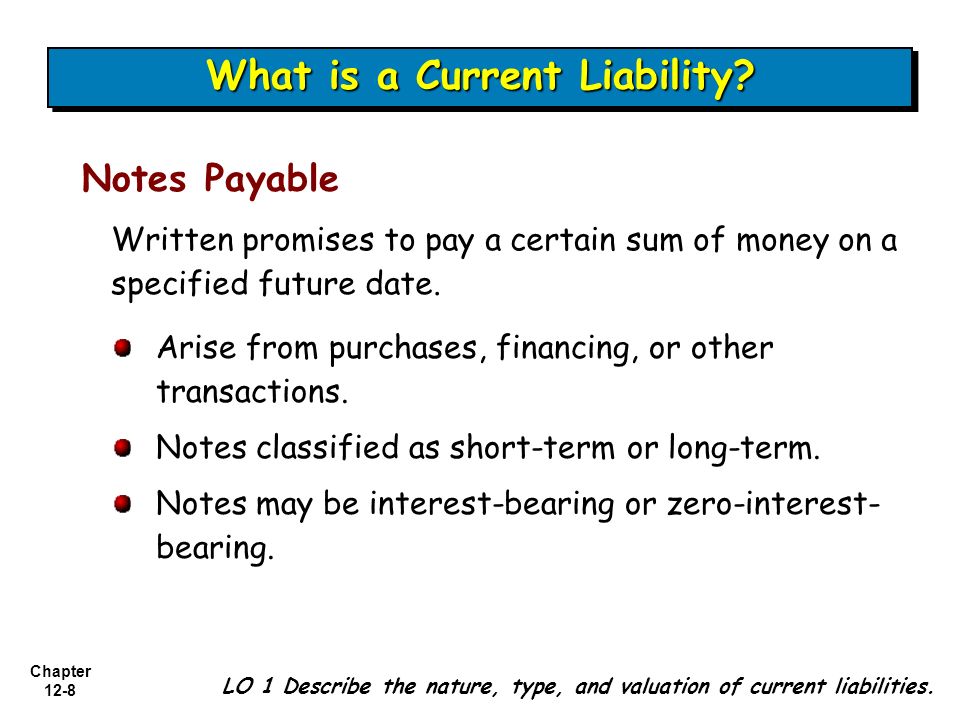 What is a Current Liability?

Notes Payable

Written promises to pay a certain sum of money on a specified future date.

Arise from purchases, financing, or other transactions.

Notes classified as short-term or long-term.

Notes may be interest-bearing or zero-interest-bearing.

Chapter 12-8

LO 1 Describe the nature, type, and valuation of current liabilities.